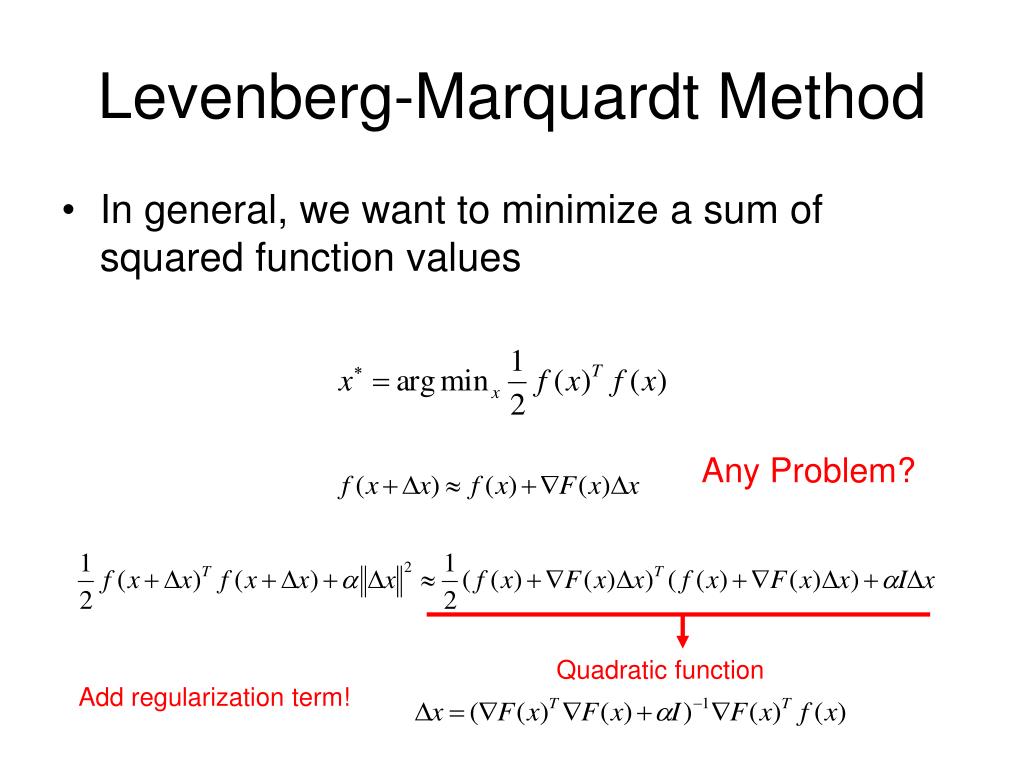 Levenberg-Marquardt Method

• In general, we want to minimize a sum of squared function values

$x^* = \arg\min_x \frac{1}{2} f(x)^T f(x)$

$f(x+\Delta x) \approx f(x) + \nabla F(x)\Delta x$

Any Problem?

$\frac{1}{2} f(x+\Delta x)^T f(x+\Delta x) + \alpha\|\Delta x\|^2 \approx \frac{1}{2}(f(x)+\nabla F(x)\Delta x)^T (f(x)+\nabla F(x)\Delta x) + \alpha I \Delta x$

Quadratic function

Add regularization term!

$\Delta x = (\nabla F(x)^T \nabla F(x) + \alpha I)^{-1} \nabla F(x)^T f(x)$